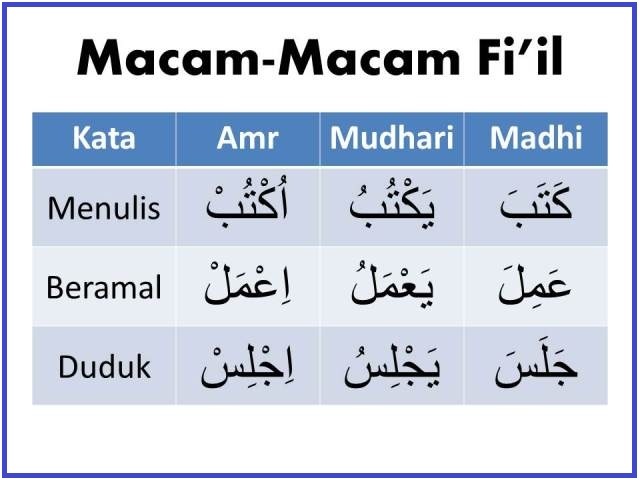 Macam-Macam Fi'il

| Kata | Amr | Mudhari | Madhi |
|---|---|---|---|
| Menulis | اُكْتُبْ | يَكْتُبُ | كَتَبَ |
| Beramal | اِعْمَلْ | يَعْمَلُ | عَمِلَ |
| Duduk | اِجْلِسْ | يَجْلِسُ | جَلَسَ |